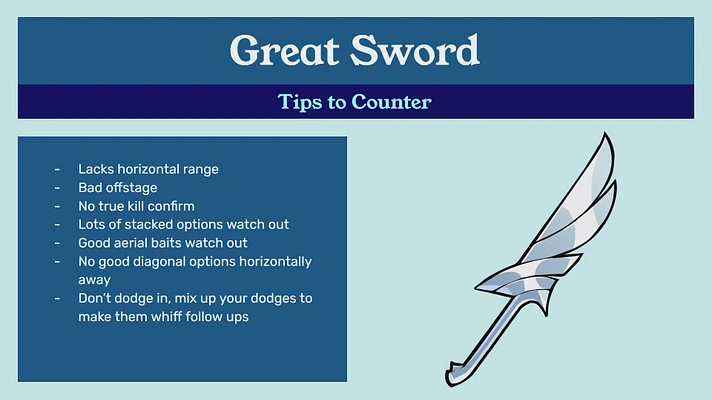 Great Sword

Tips to Counter

- Lacks horizontal range
- Bad offstage
- No true kill confirm
- Lots of stacked options watch out
- Good aerial baits watch out
- No good diagonal options horizontally away
- Don't dodge in, mix up your dodges to make them whiff follow ups